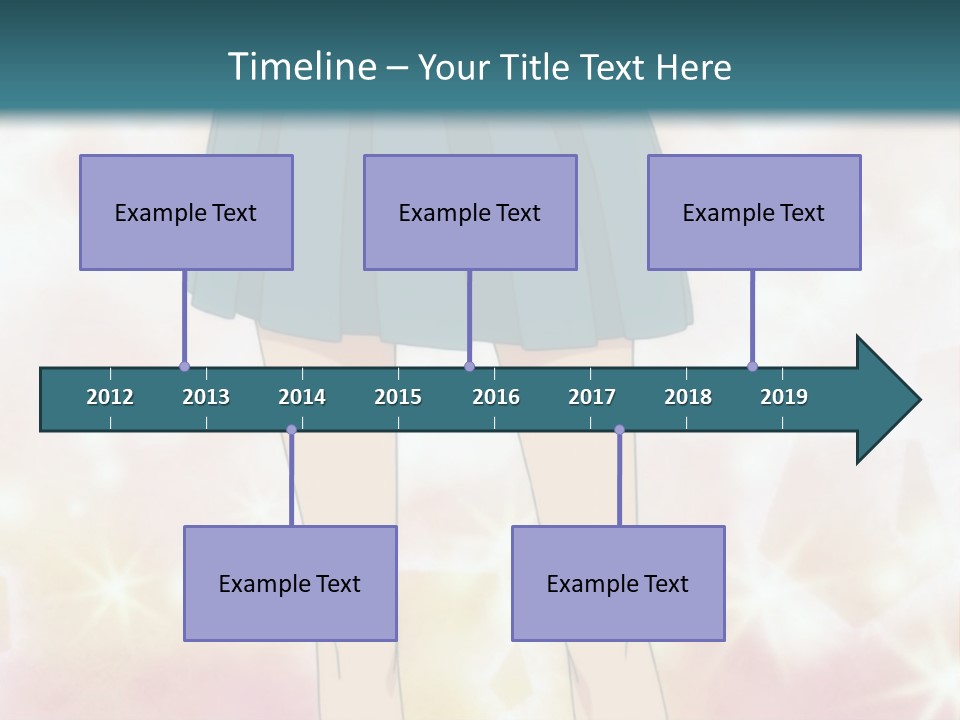 Timeline – Your Title Text Here

Example Text

Example Text

Example Text

2012 2013 2014 2015 2016 2017 2018 2019

Example Text

Example Text